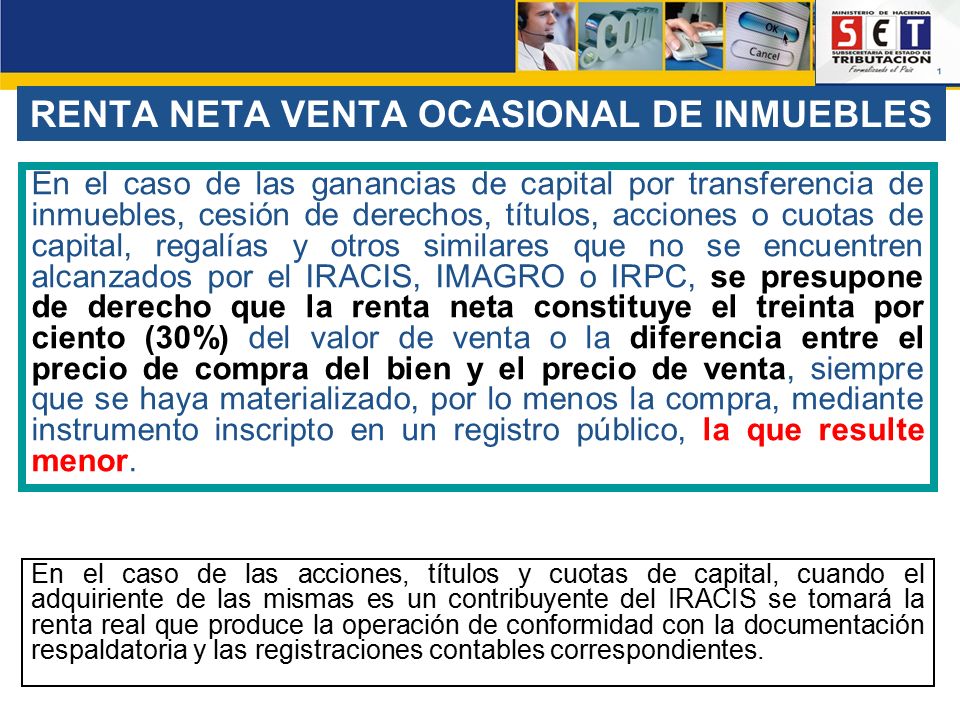 .com

OK

Cancel

MINISTERIO DE HACIENDA
SET
SUBSECRETARIA DE ESTADO DE TRIBUTACION
Formalizando el País

1

RENTA NETA VENTA OCASIONAL DE INMUEBLES

En el caso de las ganancias de capital por transferencia de inmuebles, cesión de derechos, títulos, acciones o cuotas de capital, regalías y otros similares que no se encuentren alcanzados por el IRACIS, IMAGRO o IRPC, se presupone de derecho que la renta neta constituye el treinta por ciento (30%) del valor de venta o la diferencia entre el precio de compra del bien y el precio de venta, siempre que se haya materializado, por lo menos la compra, mediante instrumento inscripto en un registro público, la que resulte menor.

En el caso de las acciones, títulos y cuotas de capital, cuando el adquiriente de las mismas es un contribuyente del IRACIS se tomará la renta real que produce la operación de conformidad con la documentación respaldatoria y las registraciones contables correspondientes.